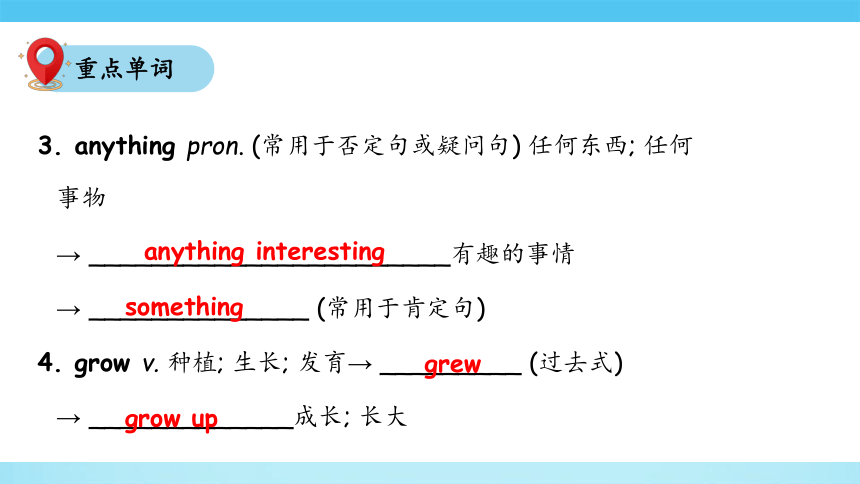 重点单词

3. anything pron. (常用于否定句或疑问句) 任何东西; 任何事物

→ anything interesting 有趣的事情

→ something (常用于肯定句)

4. grow v. 种植; 生长; 发育→ grew (过去式)

→ grow up 成长; 长大